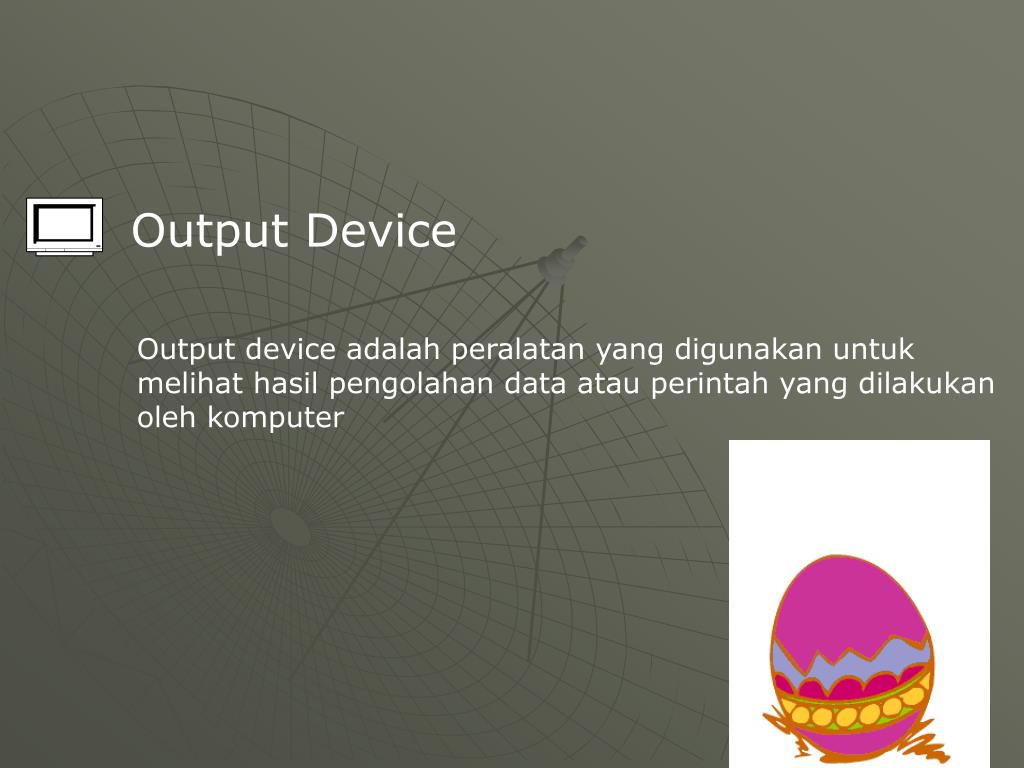 Output Device

Output device adalah peralatan yang digunakan untuk melihat hasil pengolahan data atau perintah yang dilakukan oleh komputer